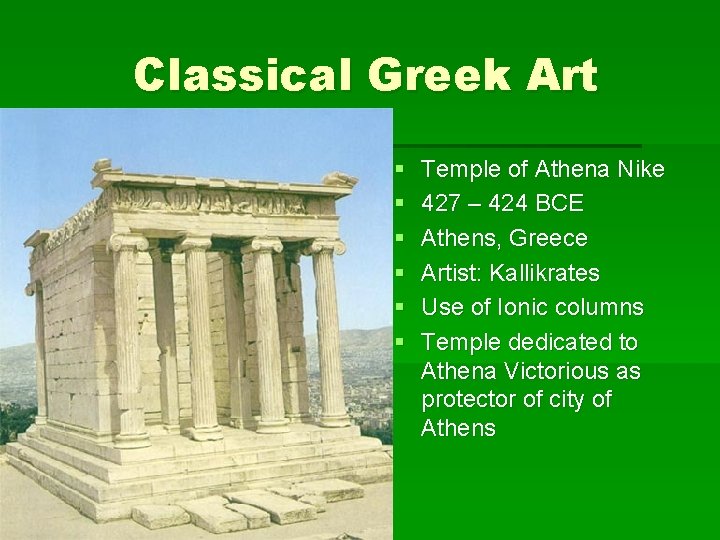 Classical Greek Art

- Temple of Athena Nike
- 427 – 424 BCE
- Athens, Greece
- Artist: Kallikrates
- Use of Ionic columns
- Temple dedicated to Athena Victorious as protector of city of Athens